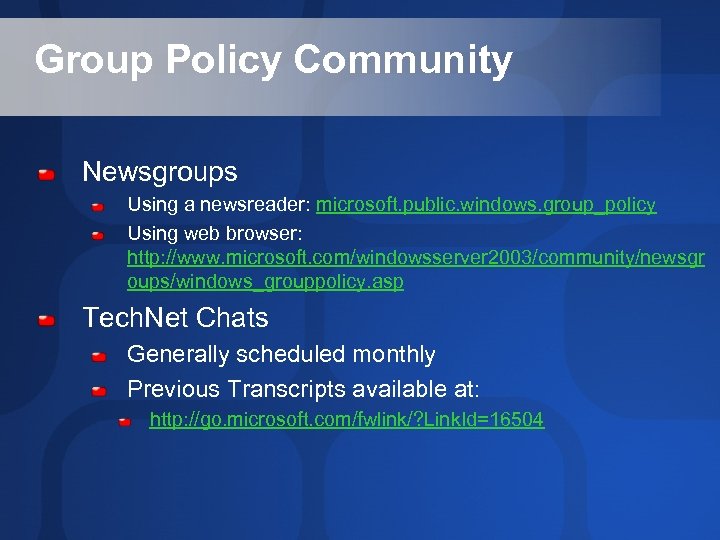 Group Policy Community

Newsgroups

Using a newsreader: microsoft.public.windows.group_policy

Using web browser: http://www.microsoft.com/windowsserver2003/community/newsgroups/windows_grouppolicy.asp

TechNet Chats

Generally scheduled monthly

Previous Transcripts available at:

http://go.microsoft.com/fwlink/?LinkId=16504